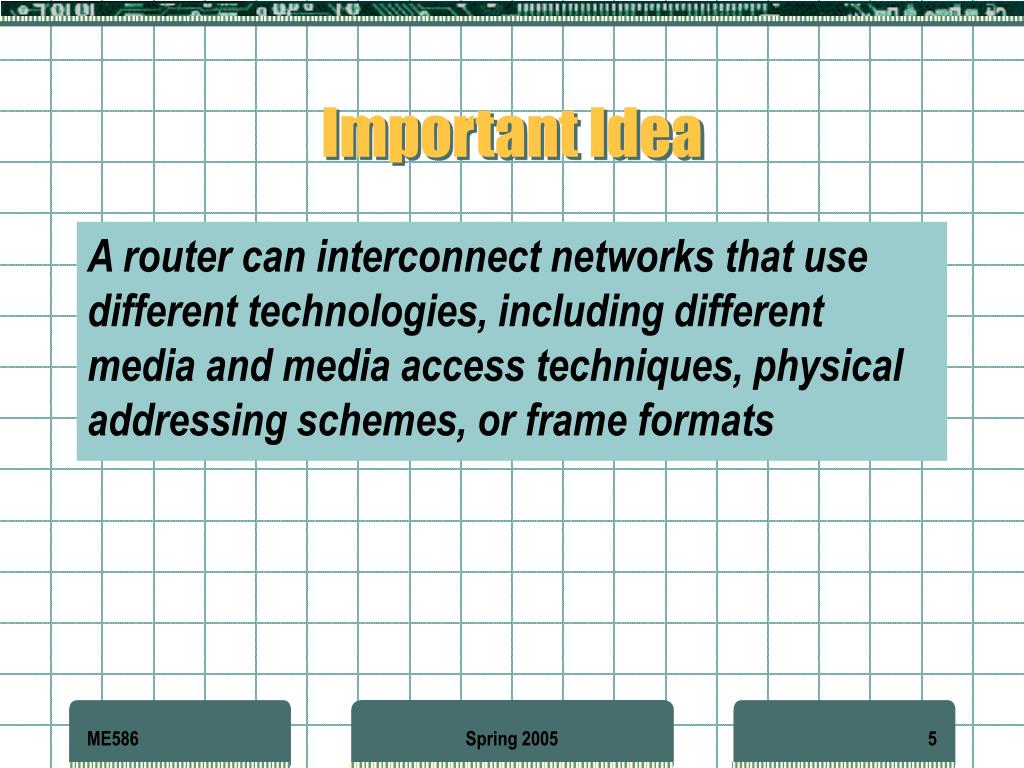 Important Idea

A router can interconnect networks that use different technologies, including different media and media access techniques, physical addressing schemes, or frame formats

ME586

Spring 2005

5